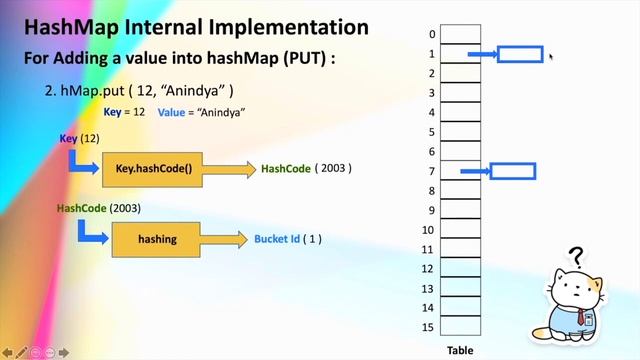 HashMap Internal Implementation

For Adding a value into hashMap (PUT) :

2. hMap.put ( 12, “Anindya” )

Key = 12 Value = “Anindya”

Key (12)

Key.hashCode()

HashCode ( 2003 )

HashCode (2003)

hashing

Bucket Id ( 1 )

0
1
2
3
4
5
6
7
8
9
10
11
12
13
14
15

Table

?